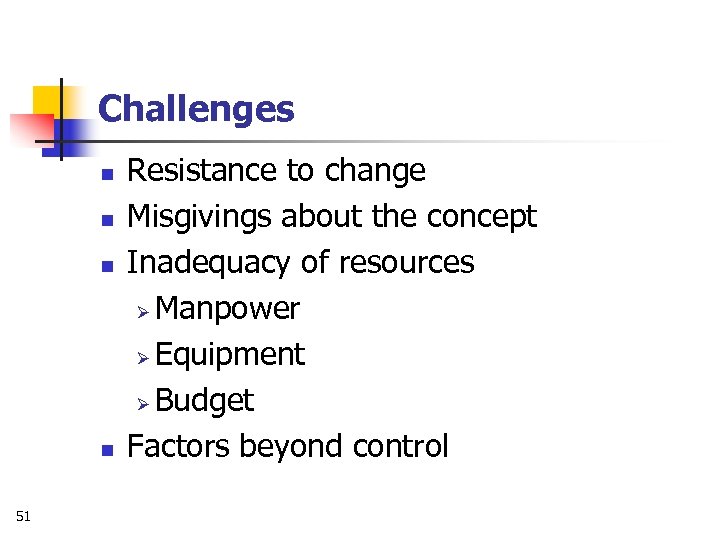 Challenges

- Resistance to change
- Misgivings about the concept
- Inadequacy of resources
  - Manpower
  - Equipment
  - Budget
- Factors beyond control

51